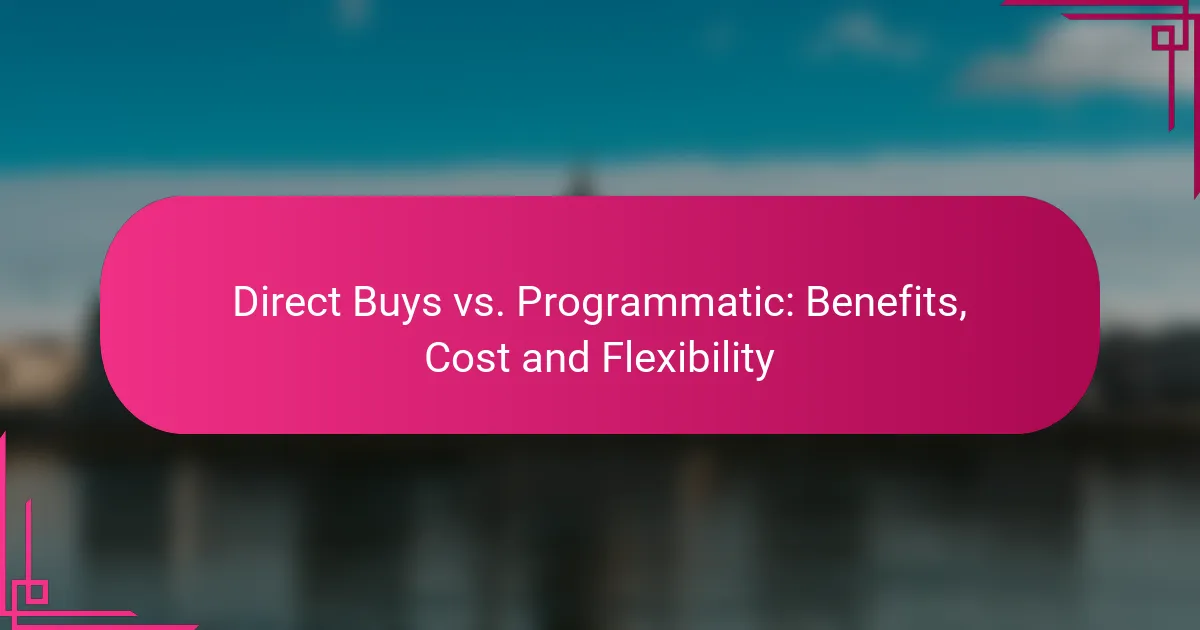 Direct Buys vs. Programmatic: Benefits, Cost and Flexibility